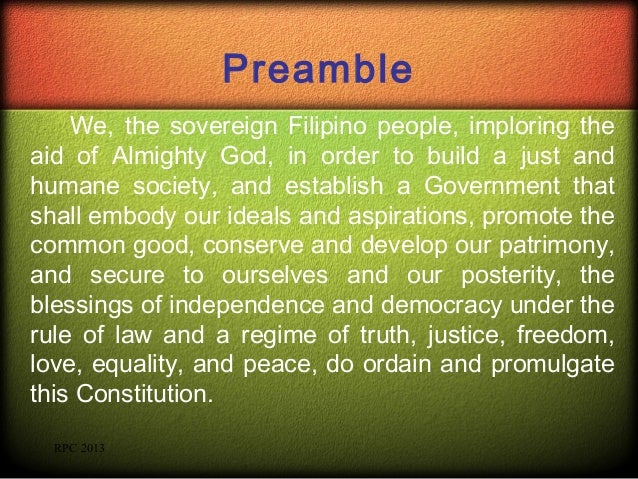 Preamble

We, the sovereign Filipino people, imploring the aid of Almighty God, in order to build a just and humane society, and establish a Government that shall embody our ideals and aspirations, promote the common good, conserve and develop our patrimony, and secure to ourselves and our posterity, the blessings of independence and democracy under the rule of law and a regime of truth, justice, freedom, love, equality, and peace, do ordain and promulgate this Constitution.

RPC 2013